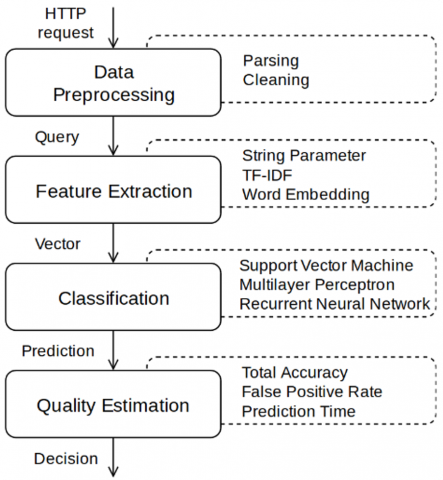 HTTP request

Data Preprocessing

Parsing
Cleaning

Query

Feature Extraction

String Parameter
TF-IDF
Word Embedding

Vector

Classification

Support Vector Machine
Multilayer Perceptron
Recurrent Neural Network

Prediction

Quality Estimation

Total Accuracy
False Positive Rate
Prediction Time

Decision